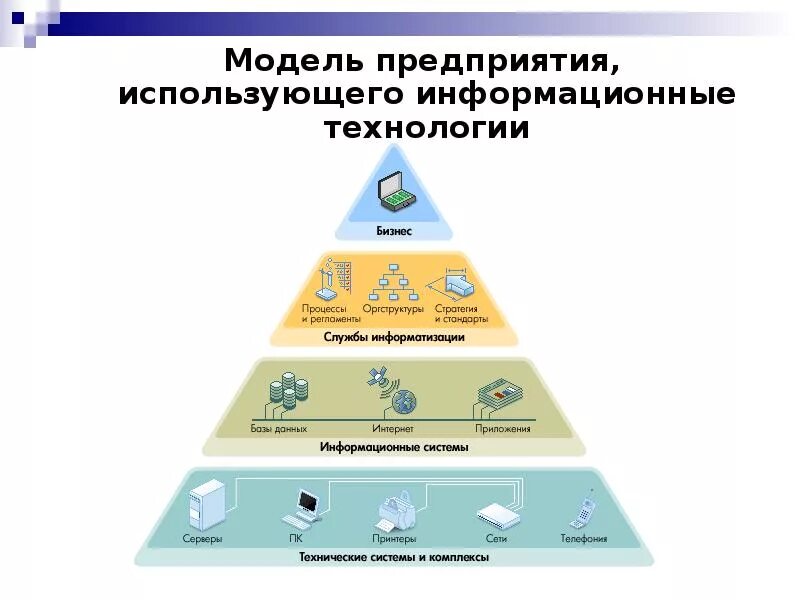 Модель предприятия, использующего информационные технологии

Бизнес

Процессы и регламенты

Оргструктуры

Стратегия и стандарты

Службы информатизации

Базы данных

Интернет

Приложения

Информационные системы

Серверы

ПК

Принтеры

Сети

Телефония

Технические системы и комплексы